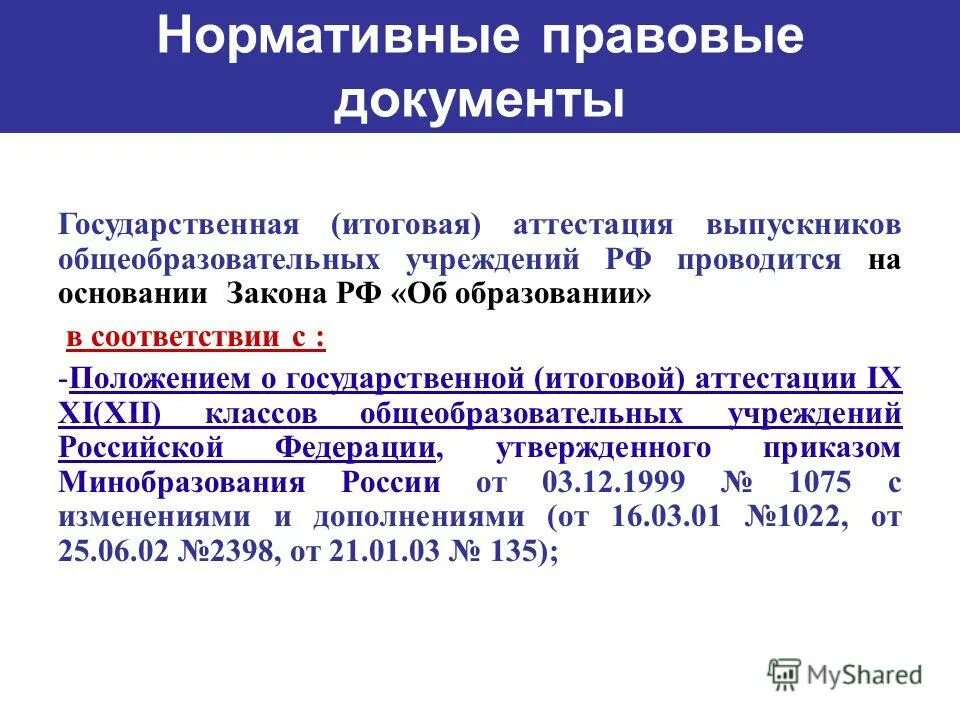 Нормативные правовые документы

Государственная (итоговая) аттестация выпускников общеобразовательных учреждений РФ проводится на основании Закона РФ «Об образовании»

в соответствии с :

-Положением о государственной (итоговой) аттестации IX XI(XII) классов общеобразовательных учреждений Российской Федерации, утвержденного приказом Минобразования России от 03.12.1999 № 1075 с изменениями и дополнениями (от 16.03.01 №1022, от 25.06.02 №2398, от 21.01.03 № 135);

MyShared